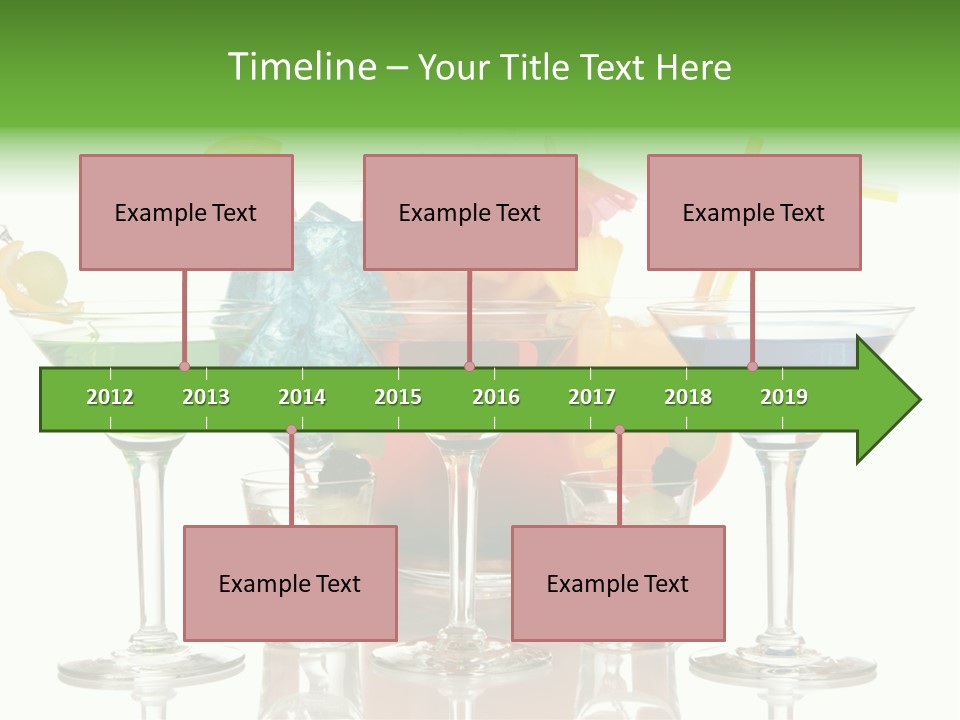 Timeline – Your Title Text Here

Example Text

Example Text

Example Text

2012 2013 2014 2015 2016 2017 2018 2019

Example Text

Example Text